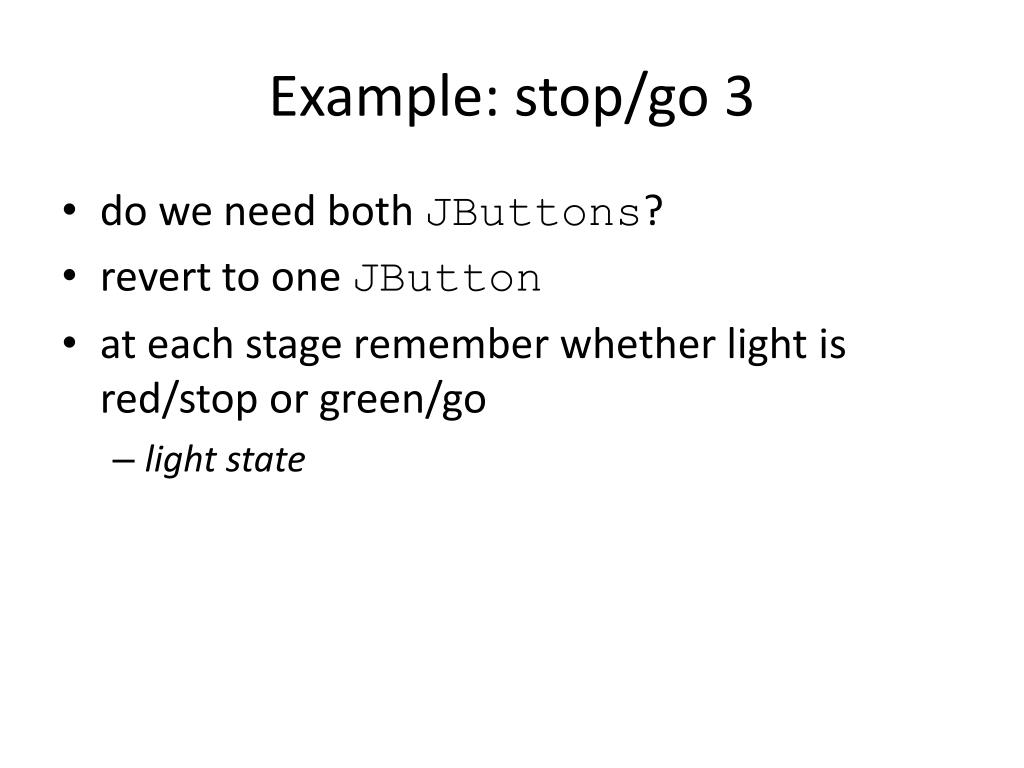 Example: stop/go 3

• do we need both JButtons?
• revert to one JButton
• at each stage remember whether light is red/stop or green/go
– light state